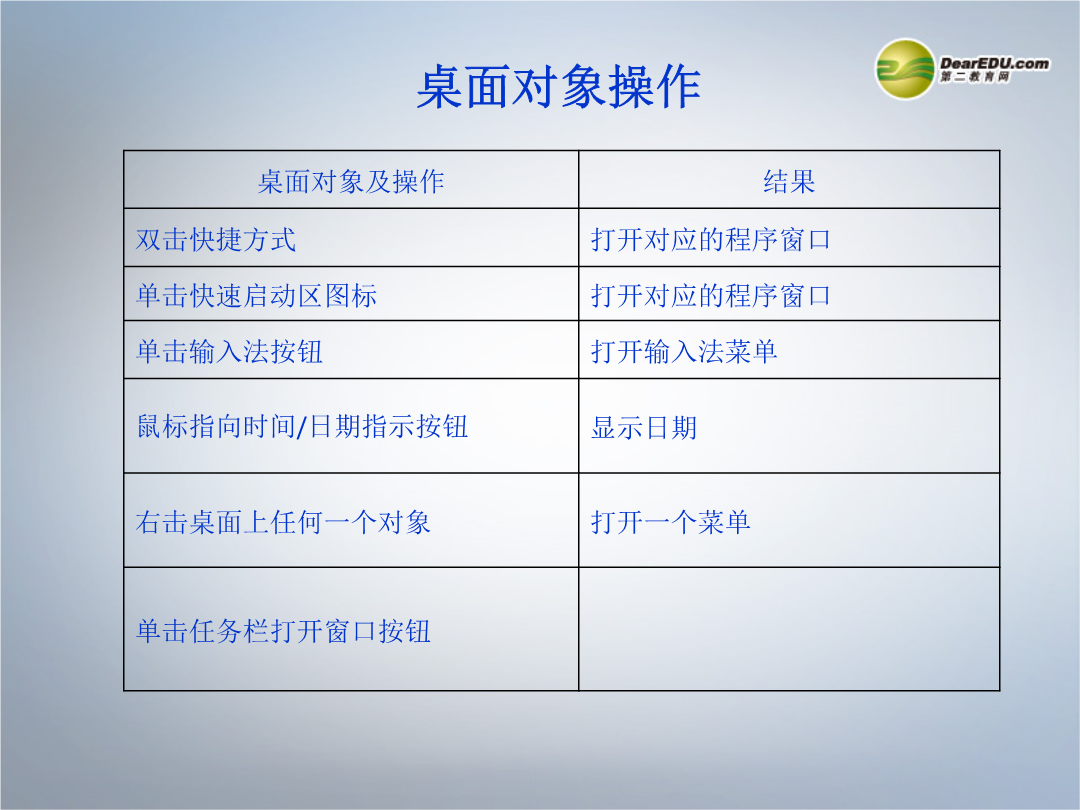 桌面对象操作

DearEDU.com
第二教育网

| 桌面对象及操作 | 结果 |
|---|---|
| 双击快捷方式 | 打开对应的程序窗口 |
| 单击快速启动区图标 | 打开对应的程序窗口 |
| 单击输入法按钮 | 打开输入法菜单 |
| 鼠标指向时间/日期指示按钮 | 显示日期 |
| 右击桌面上任何一个对象 | 打开一个菜单 |
| 单击任务栏打开窗口按钮 | |